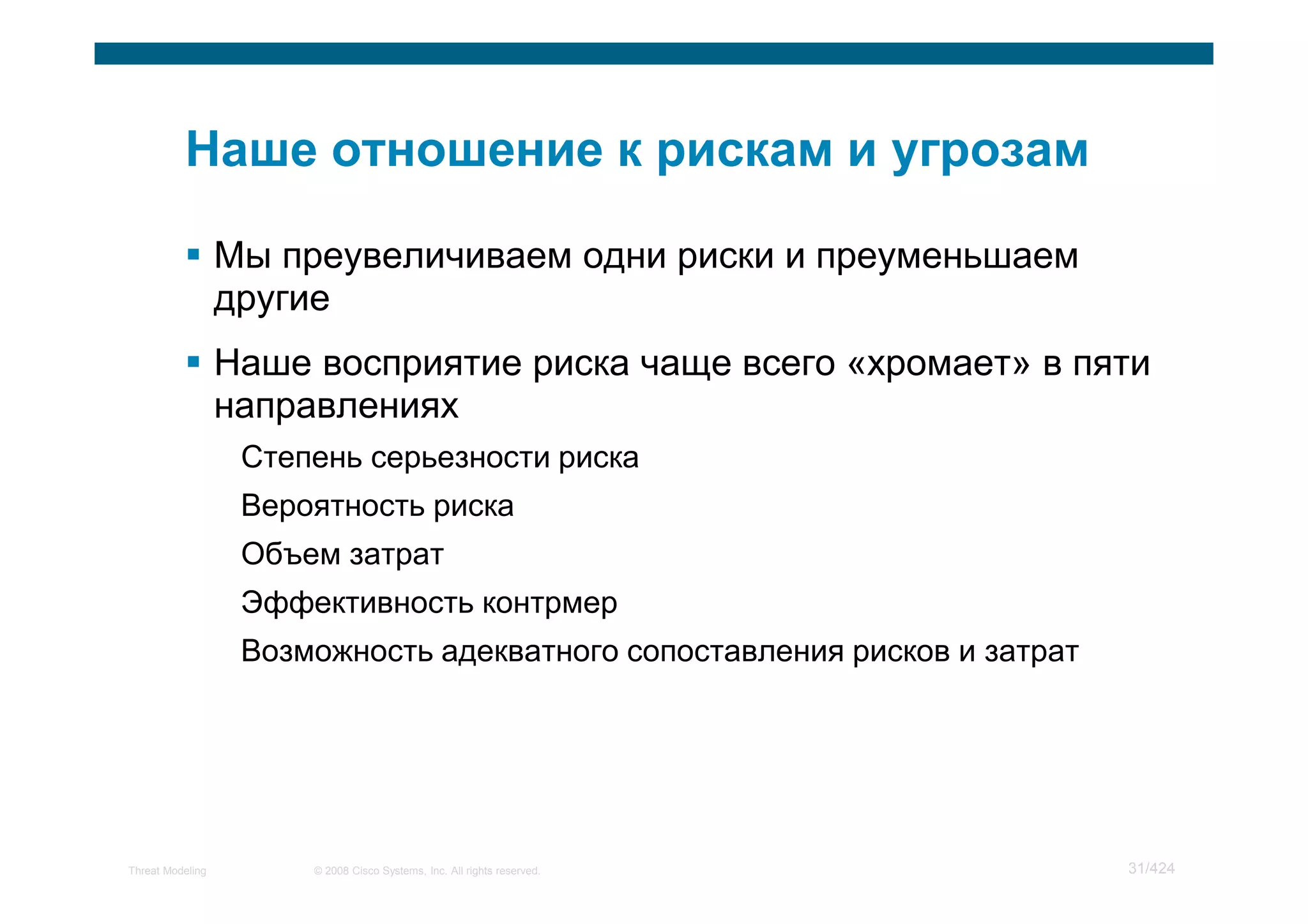 Наше отношение к рискам и угрозам

▪ Мы преувеличиваем одни риски и преуменьшаем другие

▪ Наше восприятие риска чаще всего «хромает» в пяти направлениях

Степень серьезности риска

Вероятность риска

Объем затрат

Эффективность контрмер

Возможность адекватного сопоставления рисков и затрат

Threat Modeling © 2008 Cisco Systems, Inc. All rights reserved. 31/424